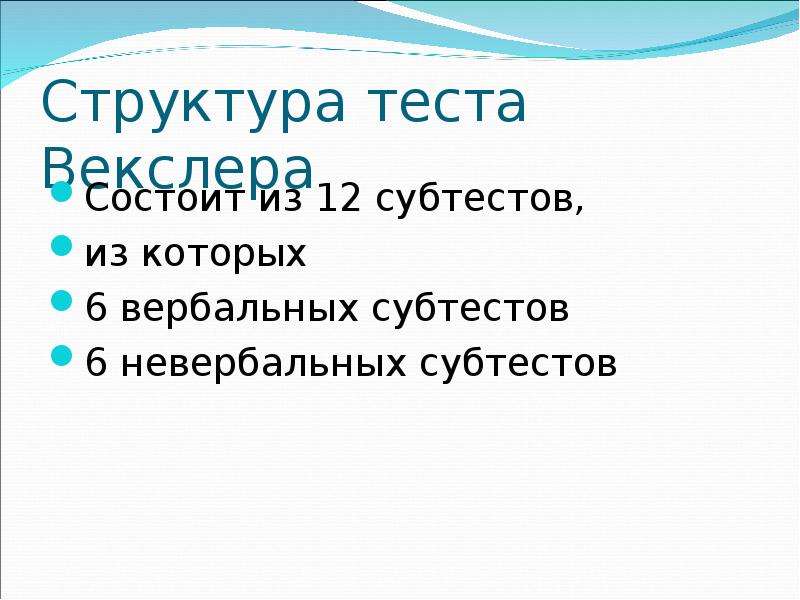 Структура теста Векслера

• Состоит из 12 субтестов,

• из которых

• 6 вербальных субтестов

• 6 невербальных субтестов